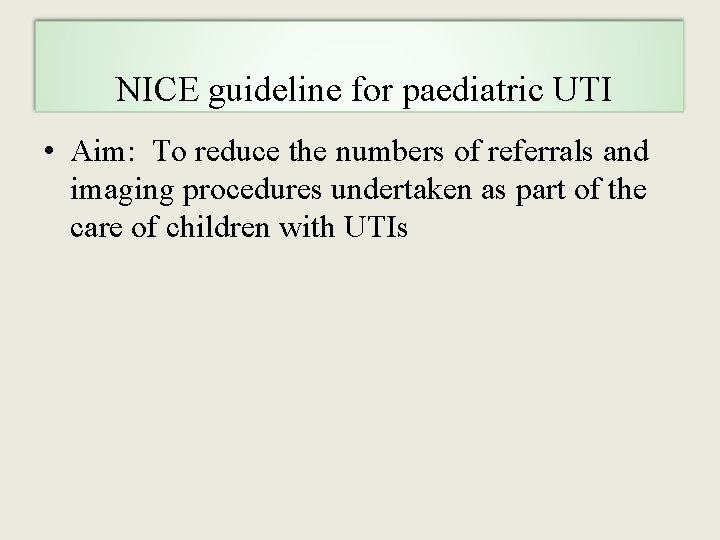 NICE guideline for paediatric UTI

• Aim: To reduce the numbers of referrals and imaging procedures undertaken as part of the care of children with UTIs